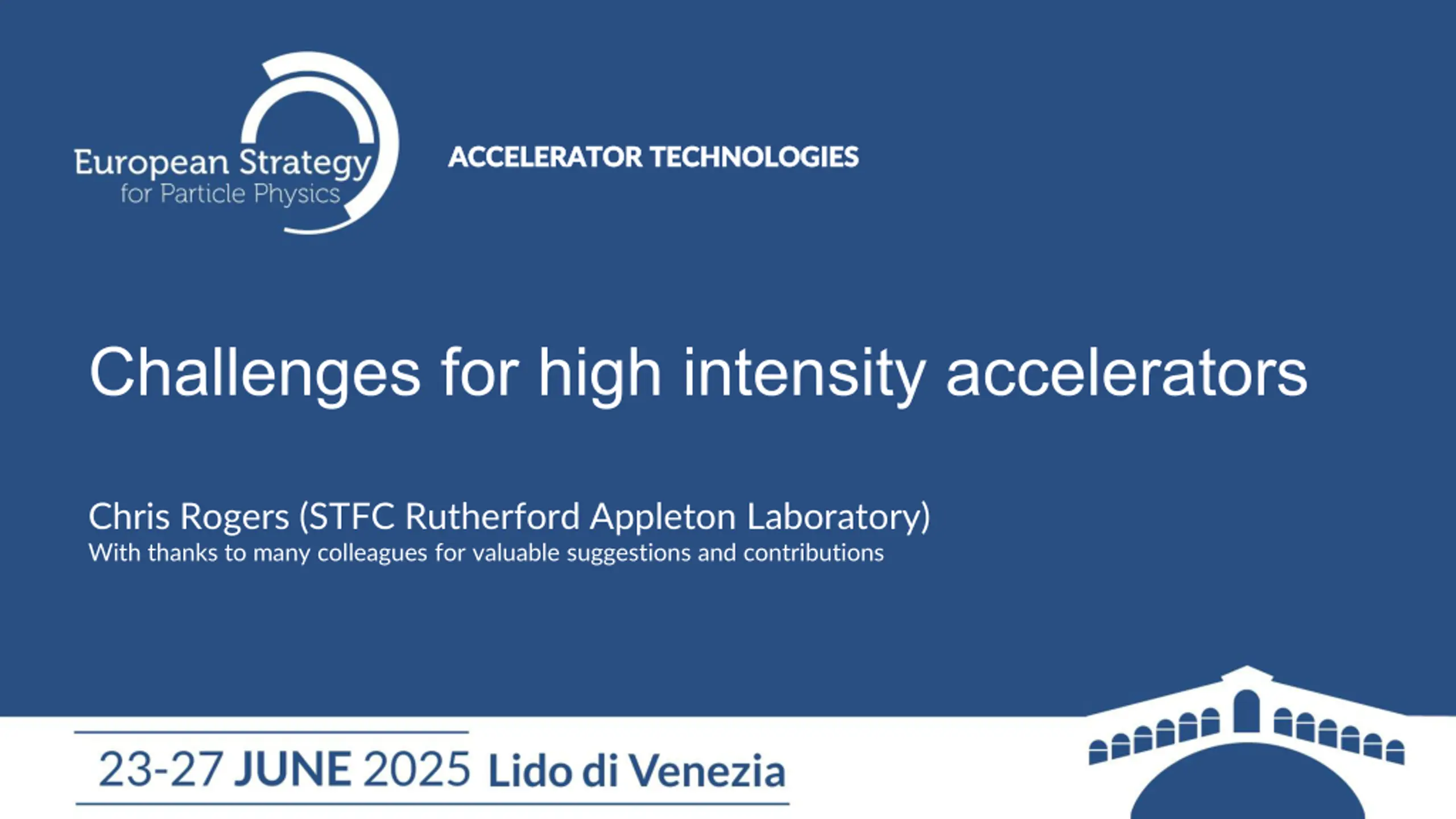 European Strategy
for Particle Physics

ACCELERATOR TECHNOLOGIES

Challenges for high intensity accelerators

Chris Rogers (STFC Rutherford Appleton Laboratory)
With thanks to many colleagues for valuable suggestions and contributions

23-27 JUNE 2025 Lido di Venezia